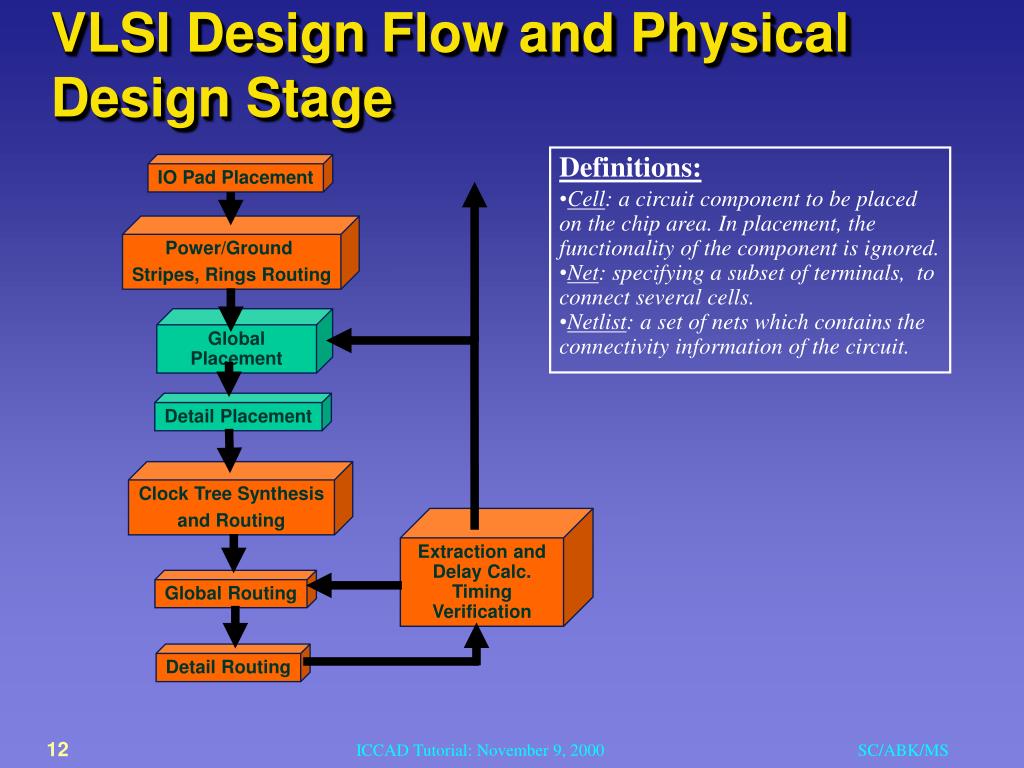 VLSI Design Flow and Physical Design Stage

IO Pad Placement

Power/Ground Stripes, Rings Routing

Global Placement

Detail Placement

Clock Tree Synthesis and Routing

Global Routing

Detail Routing

Extraction and Delay Calc. Timing Verification

Definitions:
•Cell: a circuit component to be placed on the chip area. In placement, the functionality of the component is ignored.
•Net: specifying a subset of terminals, to connect several cells.
•Netlist: a set of nets which contains the connectivity information of the circuit.

12

ICCAD Tutorial: November 9, 2000

SC/ABK/MS